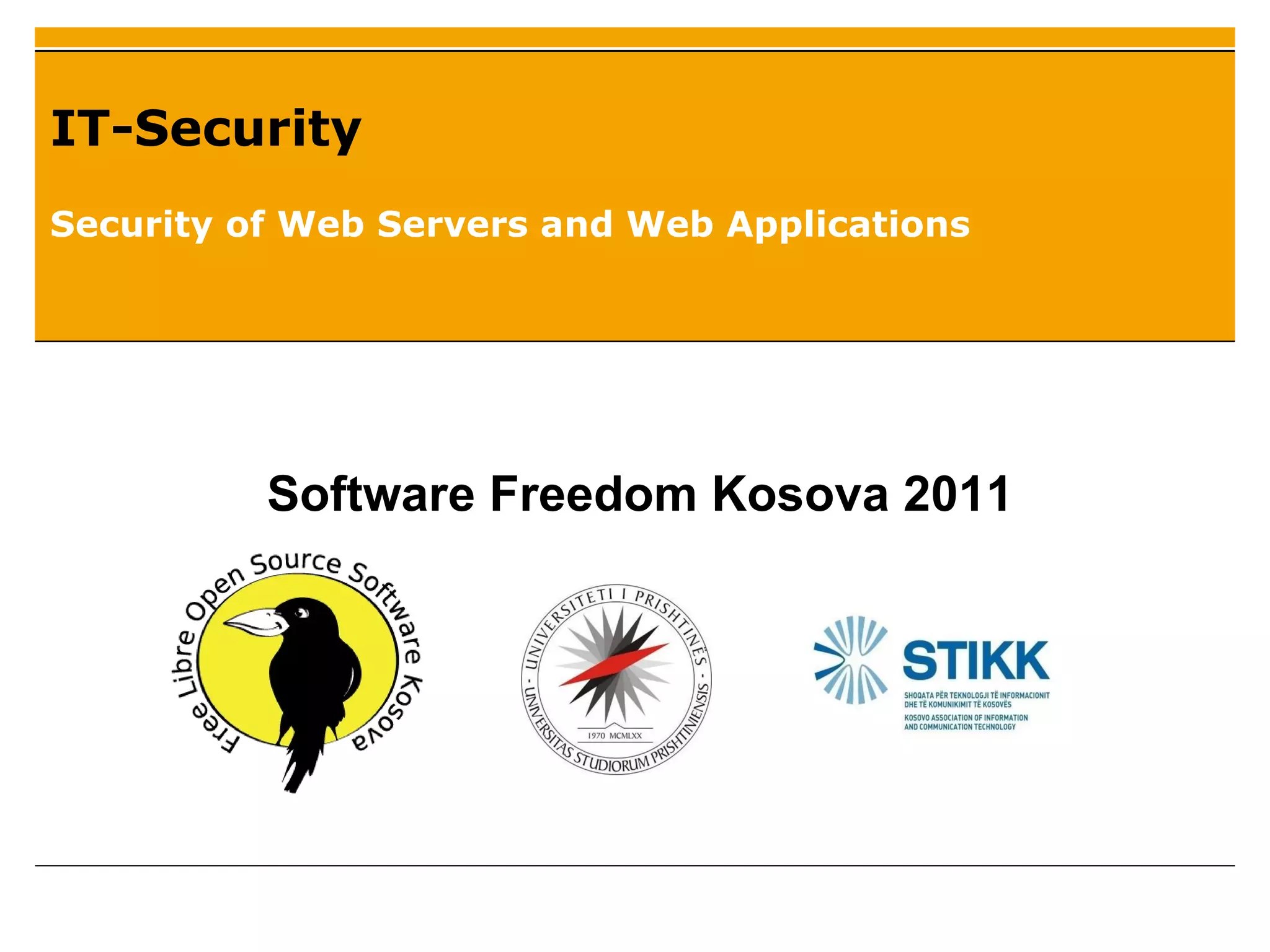 IT-Security

Security of Web Servers and Web Applications

Software Freedom Kosova 2011

Free Libre Open Source Software Kosova

UNIVERSITETI I PRISHTINËS · UNIVERSITAS STUDIORUM PRISHTINIENSIS · 1970 MCMLXX

STIKK
SHOQATA PËR TEKNOLOGJI TË INFORMACIONIT DHE TË KOMUNIKIMIT TË KOSOVËS
KOSOVO ASSOCIATION OF INFORMATION AND COMMUNICATION TECHNOLOGY